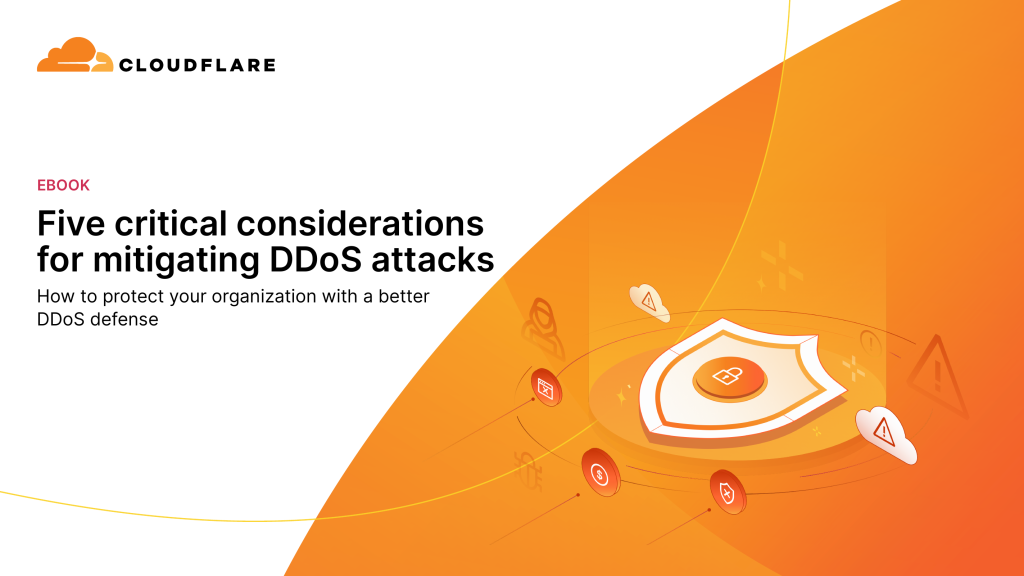 CLOUDFLARE

EBOOK

Five critical considerations for mitigating DDoS attacks

How to protect your organization with a better DDoS defense